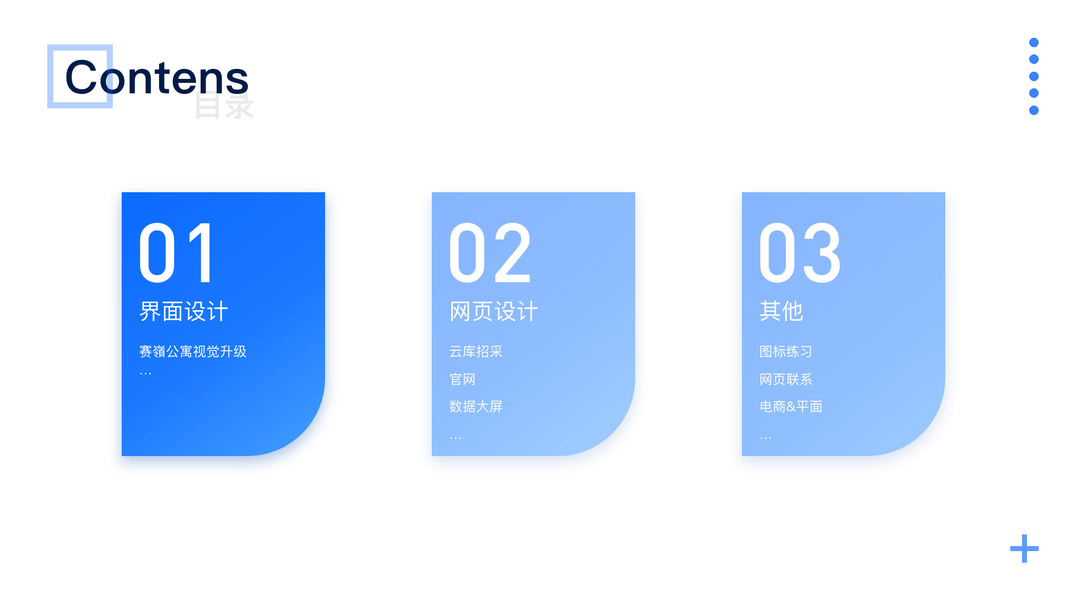 Contens
目录

01
界面设计
赛嶺公寓视觉升级
...

02
网页设计
云库招采
官网
数据大屏
...

03
其他
图标练习
网页联系
电商&平面
...